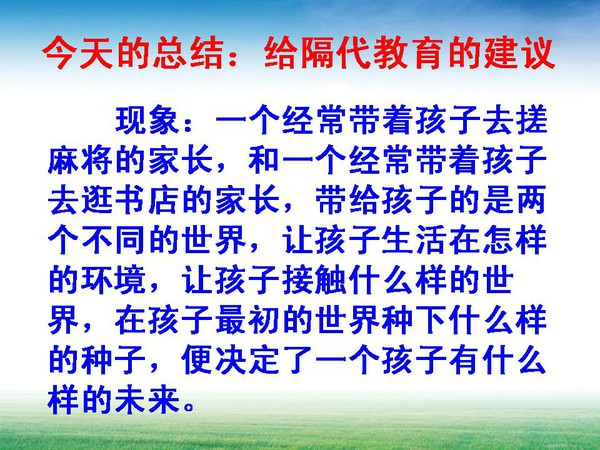 今天的总结：给隔代教育的建议

现象：一个经常带着孩子去搓麻将的家长，和一个经常带着孩子去逛书店的家长，带给孩子的是两个不同的世界，让孩子生活在怎样的环境，让孩子接触什么样的世界，在孩子最初的世界种下什么样的种子，便决定了一个孩子有什么样的未来。